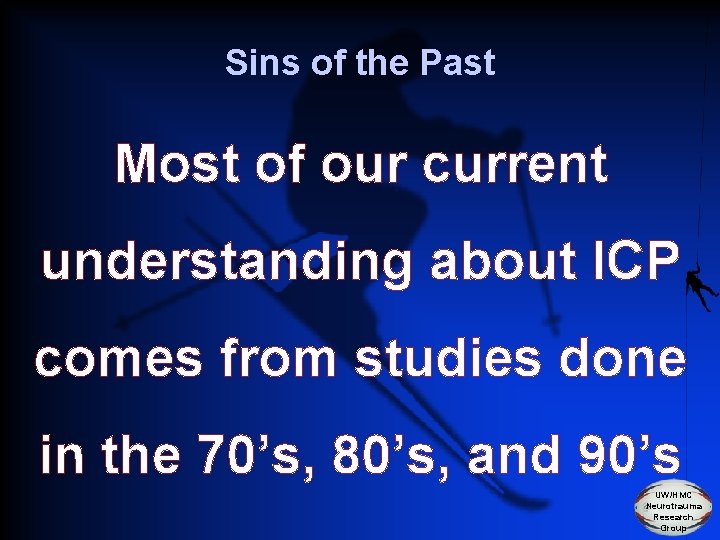 Sins of the Past

Most of our current understanding about ICP comes from studies done in the 70’s, 80’s, and 90’s

UW/HMC Neurotrauma Research Group